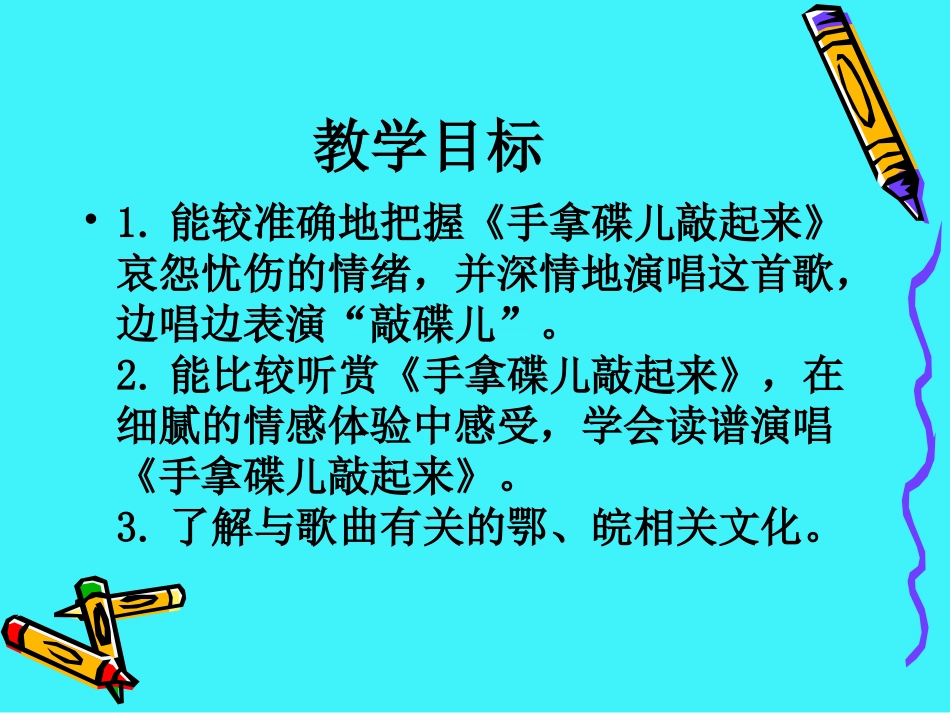 教学目标

• 1. 能较准确地把握《手拿碟儿敲起来》哀怨忧伤的情绪，并深情地演唱这首歌，边唱边表演“敲碟儿”。
2. 能比较听赏《手拿碟儿敲起来》，在细腻的情感体验中感受，学会读谱演唱《手拿碟儿敲起来》。
3. 了解与歌曲有关的鄂、皖相关文化。